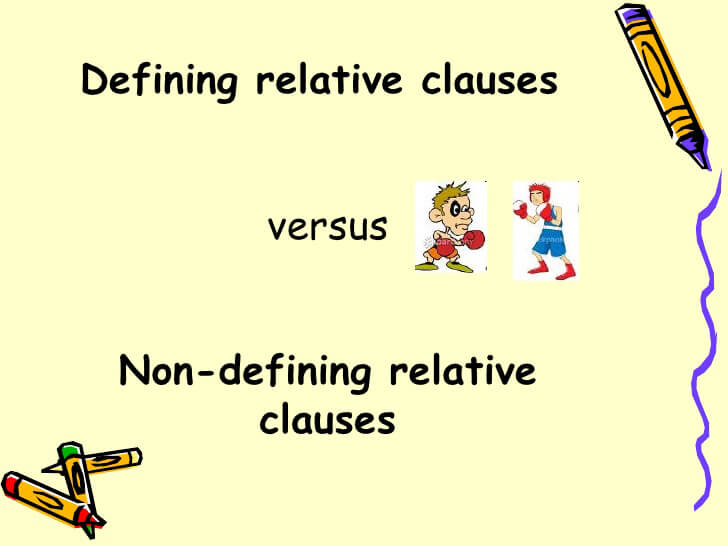 Defining relative clauses

versus

Non-defining relative clauses